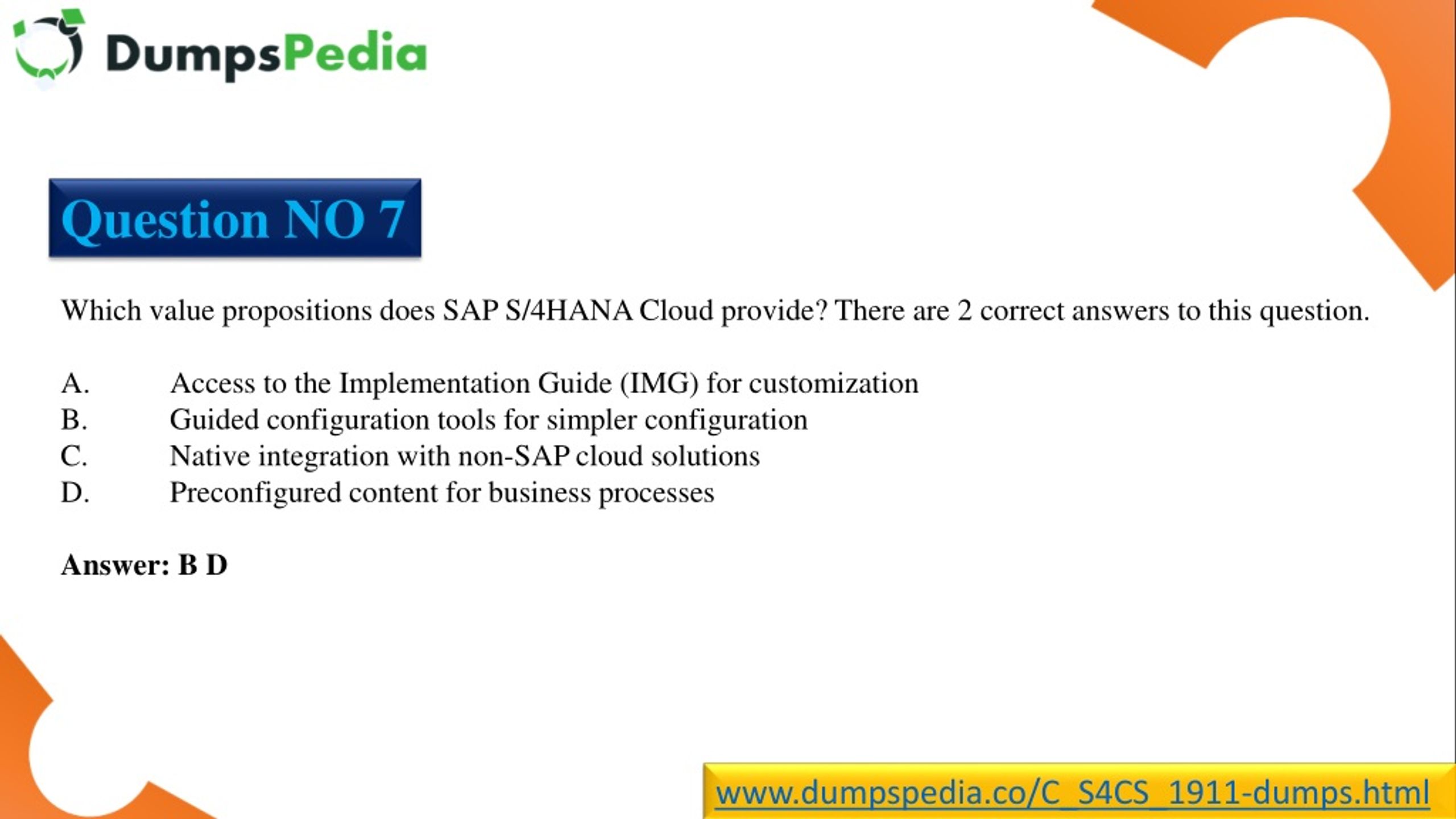 DumpsPedia

Question NO 7

Which value propositions does SAP S/4HANA Cloud provide? There are 2 correct answers to this question.

A. Access to the Implementation Guide (IMG) for customization
B. Guided configuration tools for simpler configuration
C. Native integration with non-SAP cloud solutions
D. Preconfigured content for business processes

Answer: B D

www.dumpspedia.co/C_S4CS_1911-dumps.html